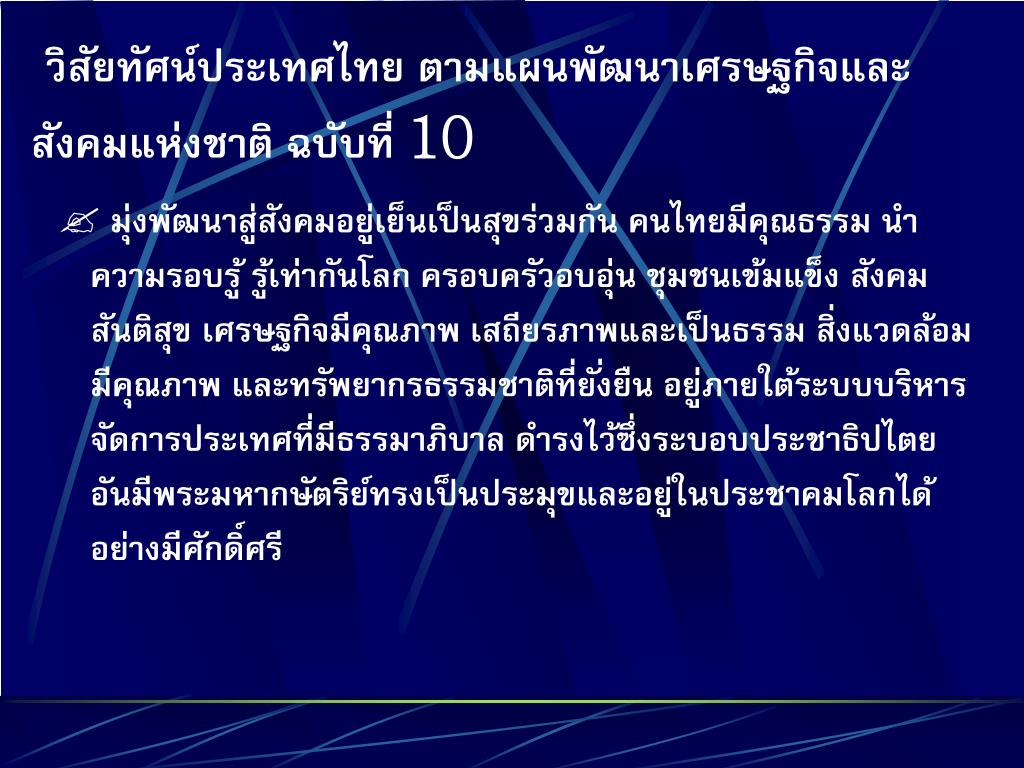 วิสัยทัศน์ประเทศไทย ตามแผนพัฒนาเศรษฐกิจและสังคมแห่งชาติ ฉบับที่ 10

✍ มุ่งพัฒนาสู่สังคมอยู่เย็นเป็นสุขร่วมกัน คนไทยมีคุณธรรม นำความรอบรู้ รู้เท่ากันโลก ครอบครัวอบอุ่น ชุมชนเข้มแข็ง สังคมสันติสุข เศรษฐกิจมีคุณภาพ เสถียรภาพและเป็นธรรม สิ่งแวดล้อมมีคุณภาพ และทรัพยากรธรรมชาติที่ยั่งยืน อยู่ภายใต้ระบบบริหารจัดการประเทศที่มีธรรมาภิบาล ดำรงไว้ซึ่งระบอบประชาธิปไตยอันมีพระมหากษัตริย์ทรงเป็นประมุขและอยู่ในประชาคมโลกได้อย่างมีศักดิ์ศรี